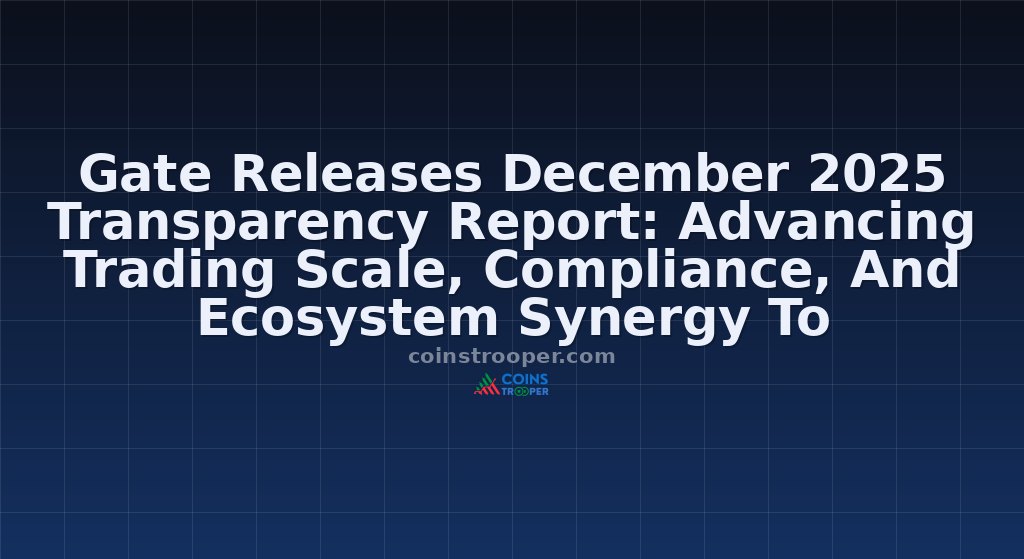 Gate Releases December 2025 Transparency Report: Advancing Trading Scale, Compliance, And Ecosystem Synergy To

coinstrooper.com

COINS TROOPER